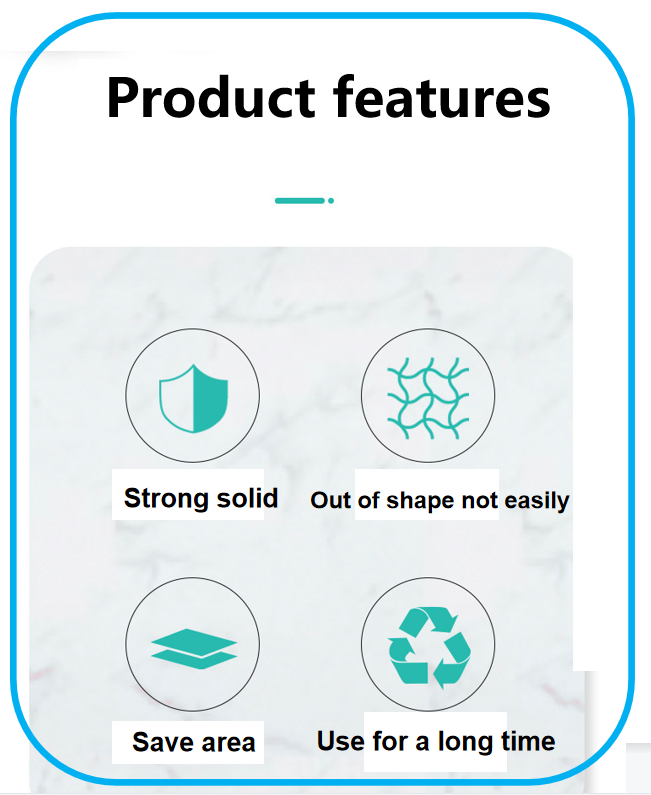 Product features

Strong solid

Out of shape not easily

Save area

Use for a long time